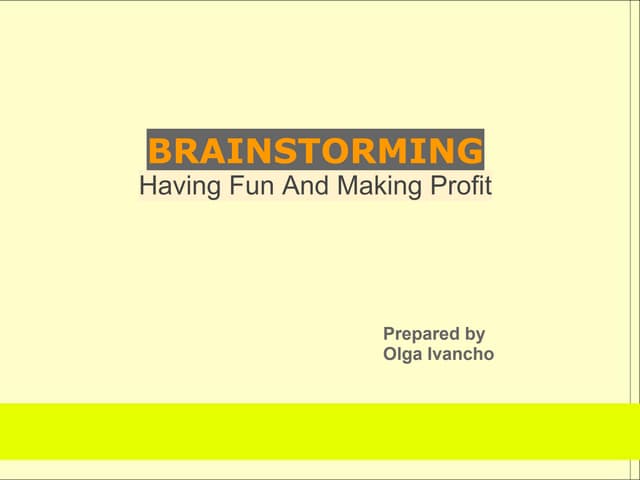 BRAINSTORMING
Having Fun And Making Profit

Prepared by
Olga Ivancho